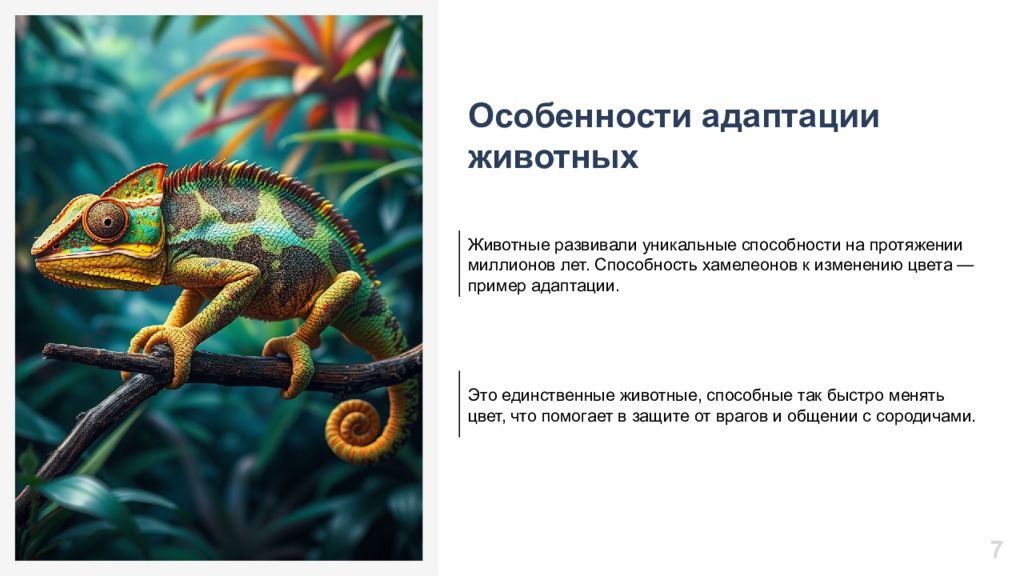 Особенности адаптации животных

Животные развивали уникальные способности на протяжении миллионов лет. Способность хамелеонов к изменению цвета — пример адаптации.

Это единственные животные, способные так быстро менять цвет, что помогает в защите от врагов и общении с сородичами.

7